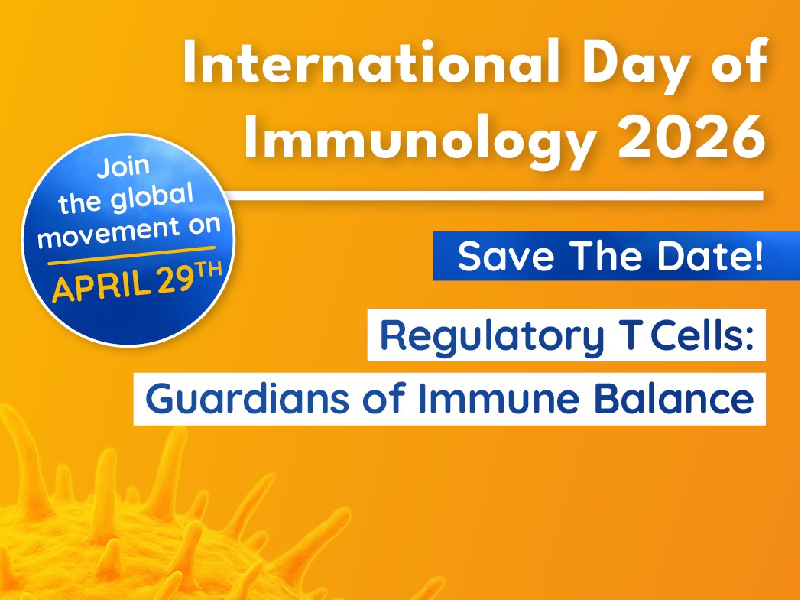 International Day of Immunology 2026

Join the global movement on APRIL 29TH

Save The Date!

Regulatory T Cells: Guardians of Immune Balance